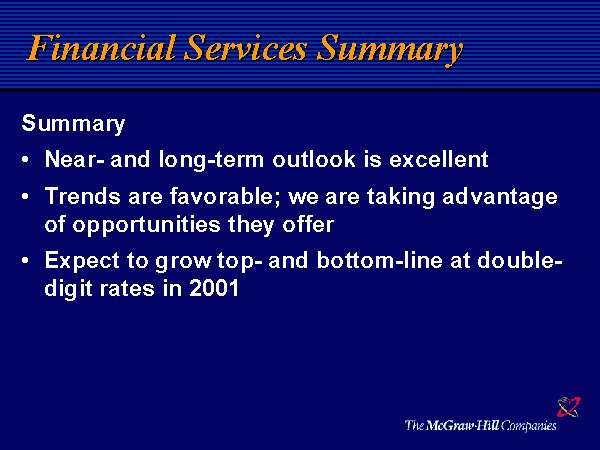 Financial Services Summary

Summary

• Near- and long-term outlook is excellent

• Trends are favorable; we are taking advantage of opportunities they offer

• Expect to grow top- and bottom-line at double-digit rates in 2001

The McGraw-Hill Companies